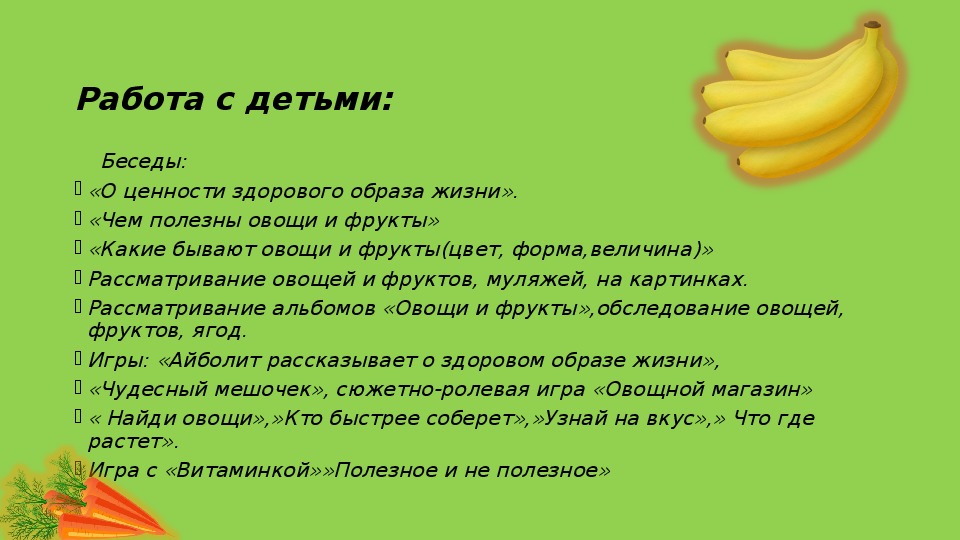 Работа с детьми:

Беседы:

«О ценности здорового образа жизни».

«Чем полезны овощи и фрукты»

«Какие бывают овощи и фрукты(цвет, форма,величина)»

Рассматривание овощей и фруктов, муляжей, на картинках.

Рассматривание альбомов «Овощи и фрукты»,обследование овощей, фруктов, ягод.

Игры: «Айболит рассказывает о здоровом образе жизни»,

«Чудесный мешочек», сюжетно-ролевая игра «Овощной магазин»

« Найди овощи»,»Кто быстрее соберет»,»Узнай на вкус»,» Что где растет».

Игра с «Витаминкой»»Полезное и не полезное»